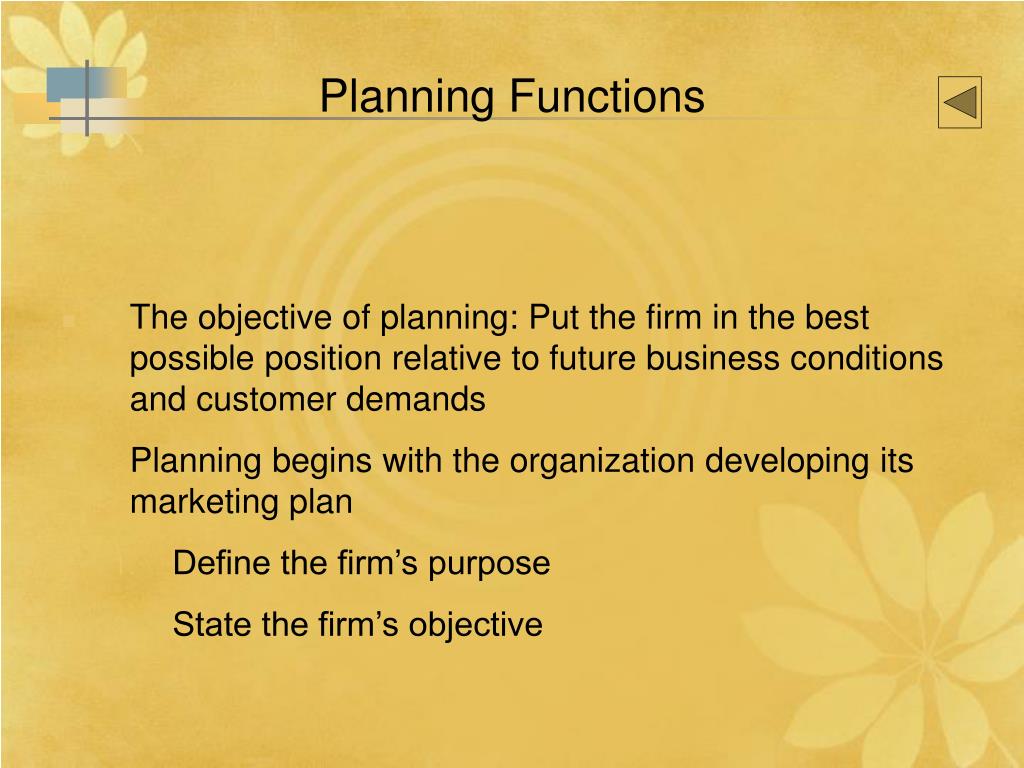 Planning Functions

The objective of planning: Put the firm in the best possible position relative to future business conditions and customer demands

Planning begins with the organization developing its marketing plan

Define the firm’s purpose

State the firm’s objective